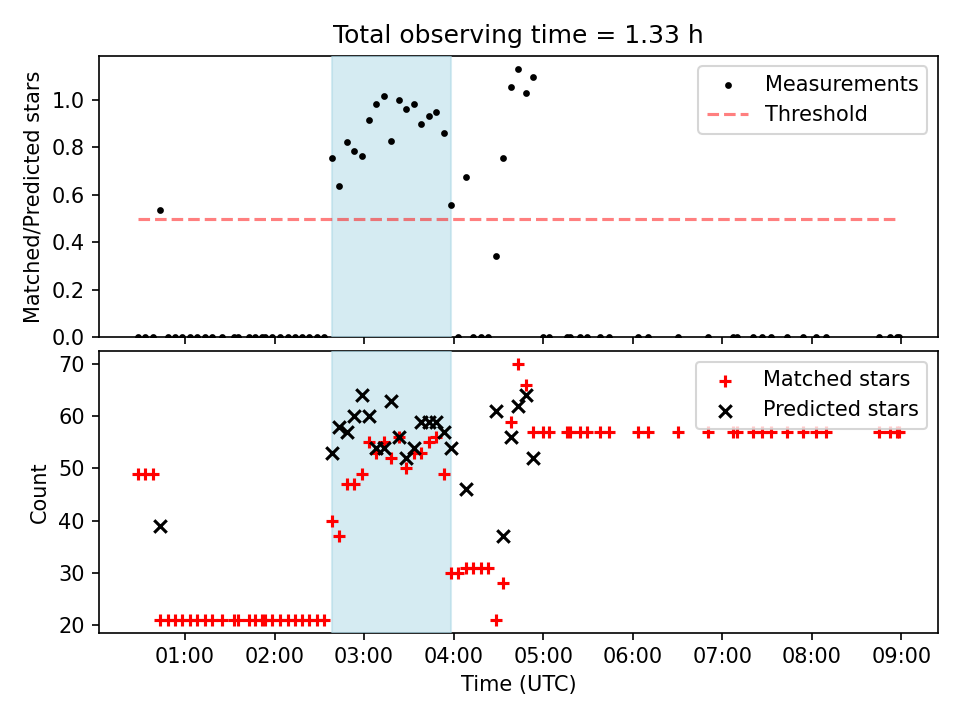 Total observing time = 1.33 h

Matched/Predicted stars

1.0
0.8
0.6
0.4
0.2
0.0

Measurements
Threshold

Count

70
60
50
40
30
20

Matched stars
Predicted stars

01:00 02:00 03:00 04:00 05:00 06:00 07:00 08:00 09:00

Time (UTC)